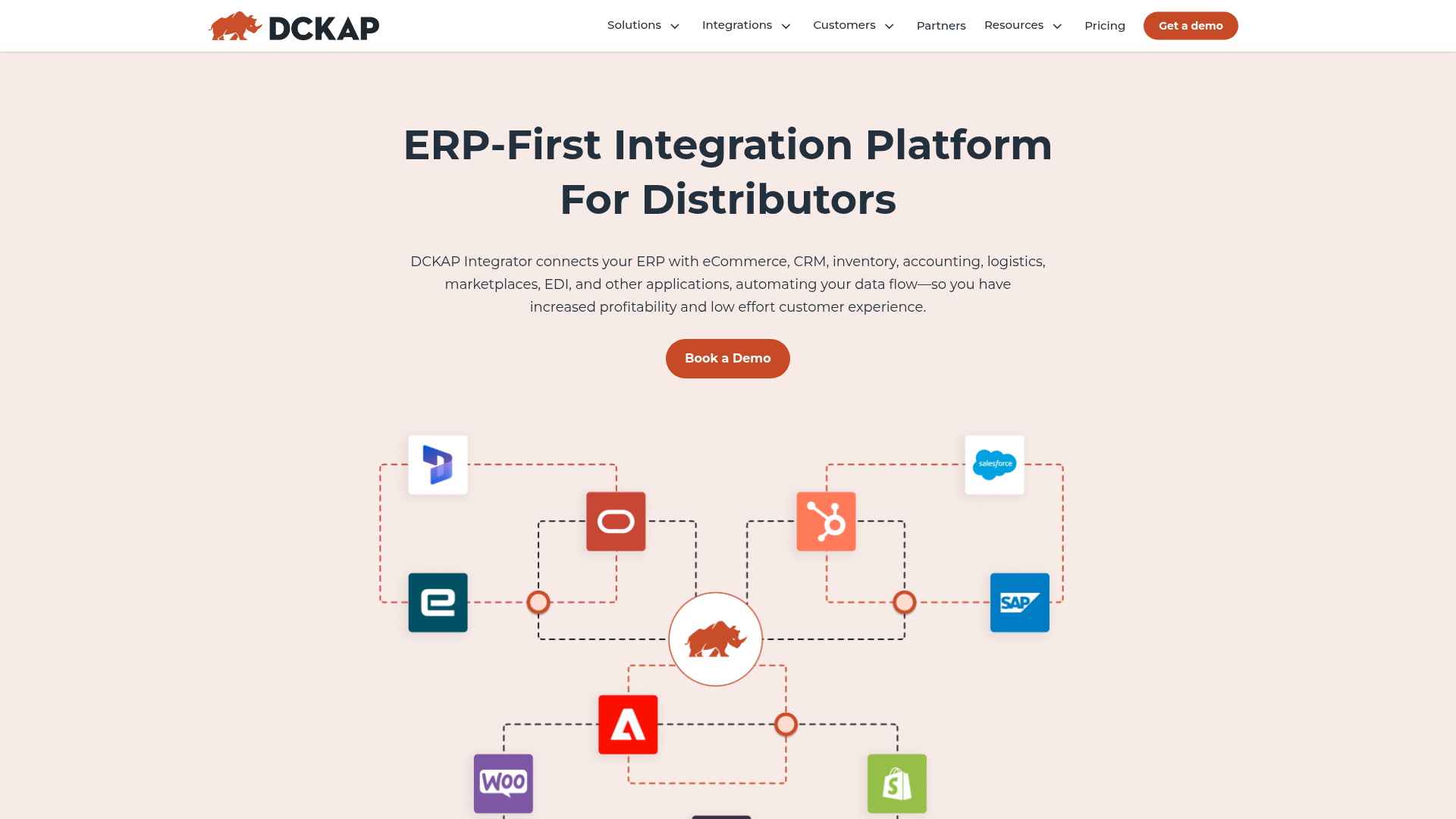 DCKAP

Solutions Integrations Customers Partners Resources Pricing Get a demo

ERP-First Integration Platform For Distributors

DCKAP Integrator connects your ERP with eCommerce, CRM, inventory, accounting, logistics, marketplaces, EDI, and other applications, automating your data flow—so you have increased profitability and low effort customer experience.

Book a Demo

salesforce

SAP

Woo